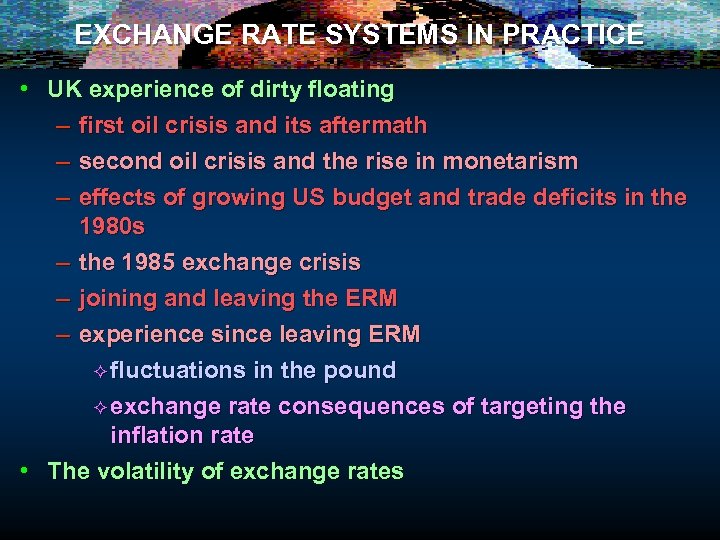 EXCHANGE RATE SYSTEMS IN PRACTICE

• UK experience of dirty floating
– first oil crisis and its aftermath
– second oil crisis and the rise in monetarism
– effects of growing US budget and trade deficits in the 1980s
– the 1985 exchange crisis
– joining and leaving the ERM
– experience since leaving ERM
✧ fluctuations in the pound
✧ exchange rate consequences of targeting the inflation rate
• The volatility of exchange rates